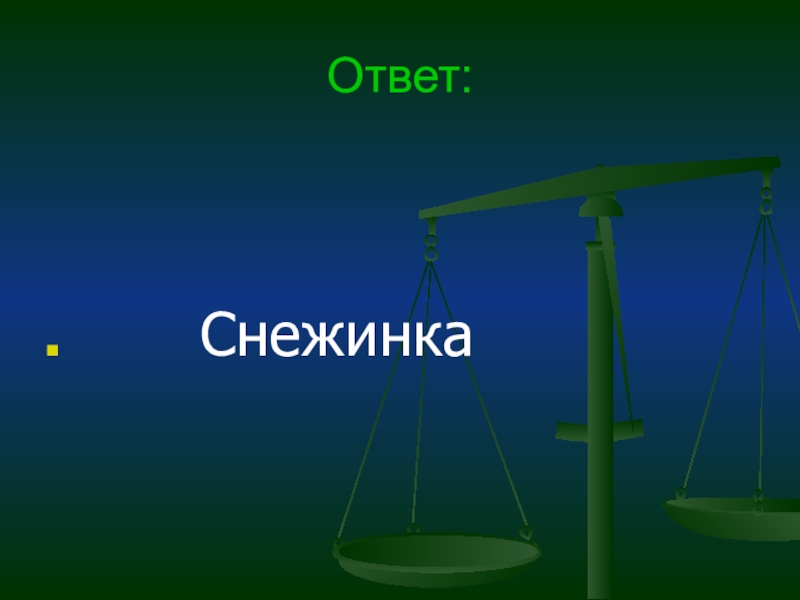 Ответ:

Снежинка